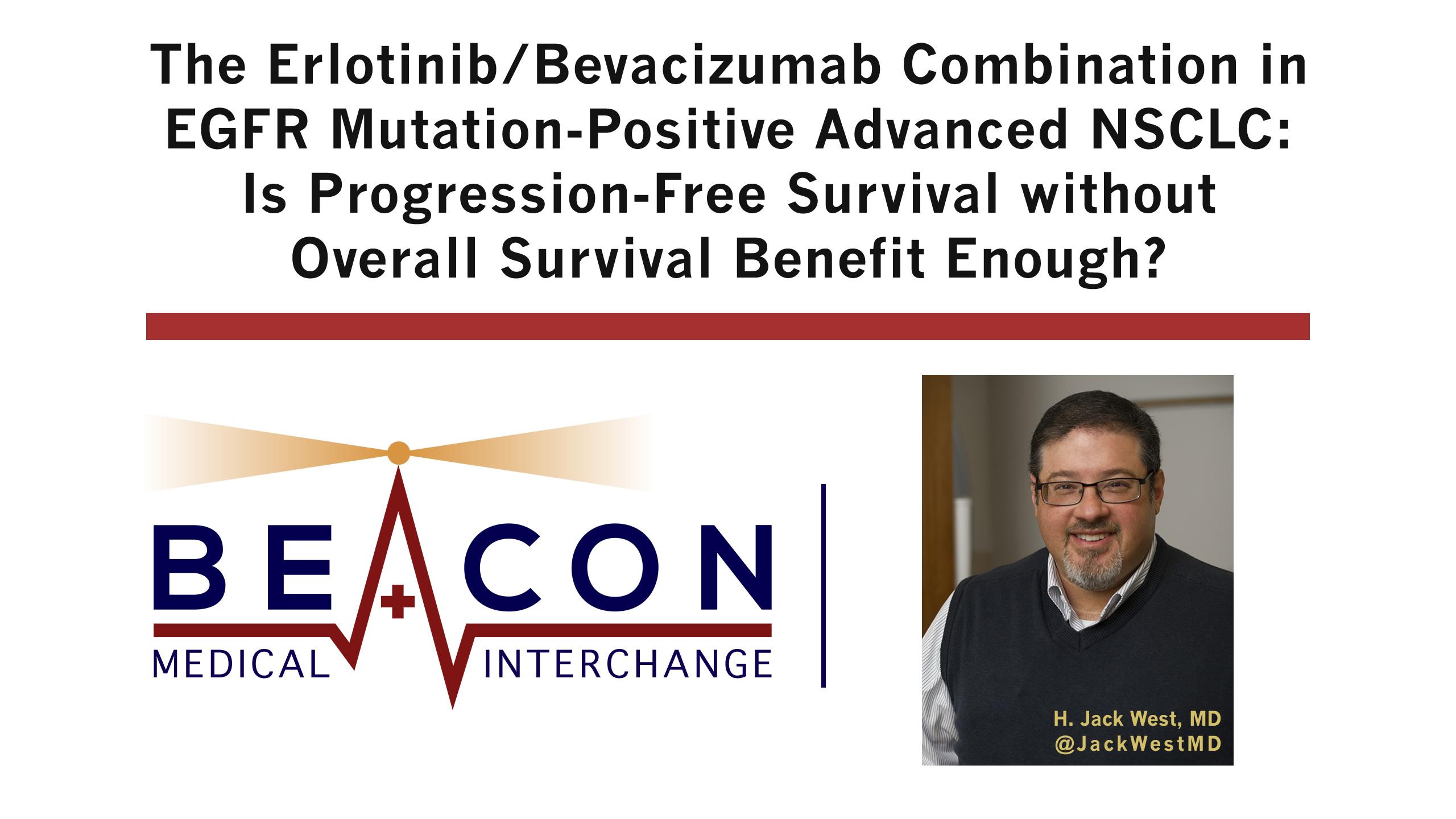 The Erlotinib/Bevacizumab Combination in EGFR Mutation-Positive Advanced NSCLC: Is Progression-Free Survival without Overall Survival Benefit Enough?

BEACON
MEDICAL INTERCHANGE

H. Jack West, MD
@JackWestMD